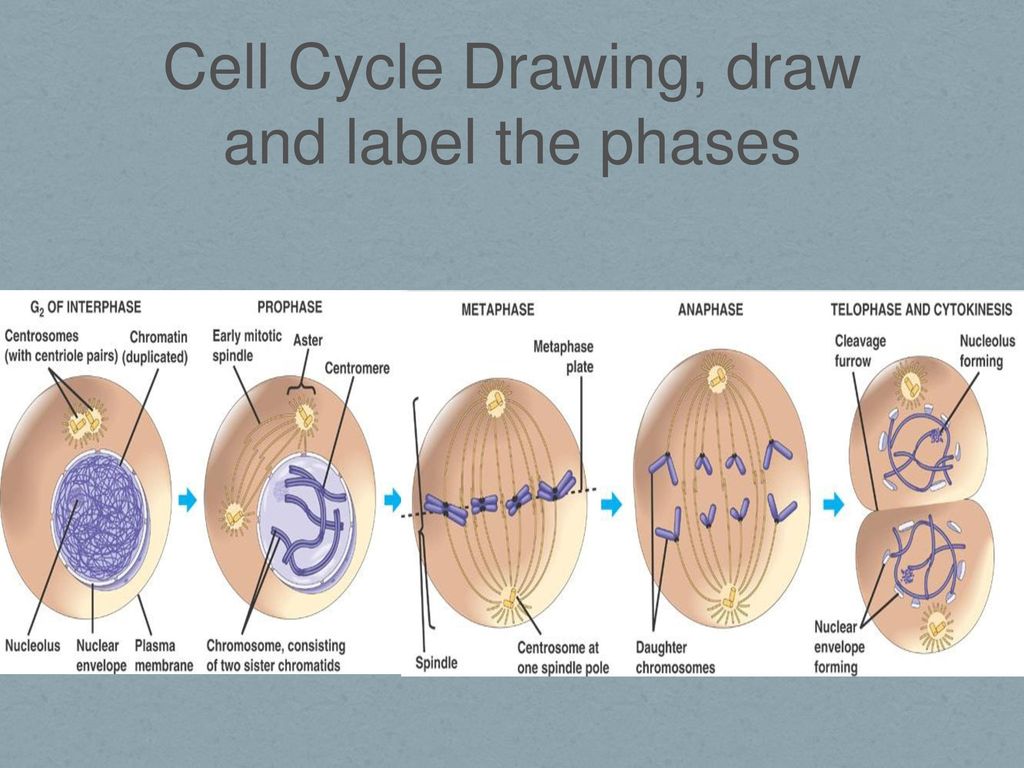 Cell Cycle Drawing, draw and label the phases

$G_2$ OF INTERPHASE

Centrosomes (with centriole pairs)

Chromatin (duplicated)

Nucleolus

Nuclear envelope

Plasma membrane

PROPHASE

Early mitotic spindle

Aster

Centromere

Chromosome, consisting of two sister chromatids

METAPHASE

Metaphase plate

Spindle

Centrosome at one spindle pole

ANAPHASE

Daughter chromosomes

TELOPHASE AND CYTOKINESIS

Cleavage furrow

Nucleolus forming

Nuclear envelope forming